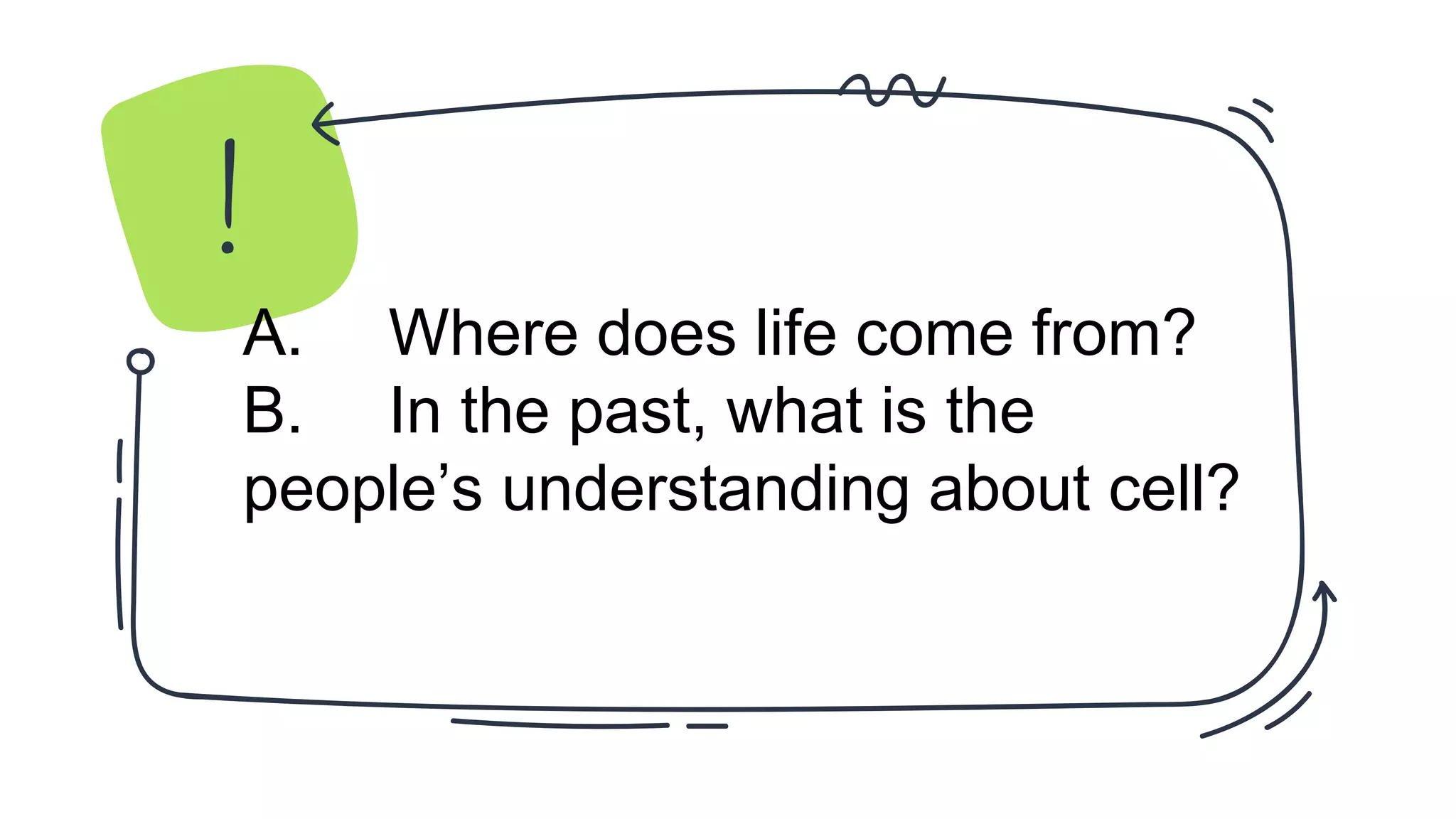 !

A. Where does life come from?
B. In the past, what is the people’s understanding about cell?